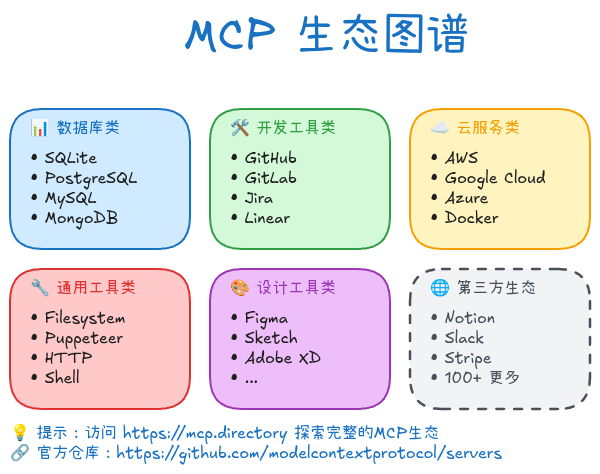 MCP 生态图谱

📊 数据库类
• SQLite
• PostgreSQL
• MySQL
• MongoDB

🛠️ 开发工具类
• GitHub
• GitLab
• Jira
• Linear

☁️ 云服务类
• AWS
• Google Cloud
• Azure
• Docker

🔧 通用工具类
• Filesystem
• Puppeteer
• HTTP
• Shell

🎨 设计工具类
• Figma
• Sketch
• Adobe XD
• ...

🌐 第三方生态
• Notion
• Slack
• Stripe
• 100+ 更多

💡 提示：访问 https://mcp.directory 探索完整的MCP生态
🔗 官方仓库：https://github.com/modelcontextprotocol/servers